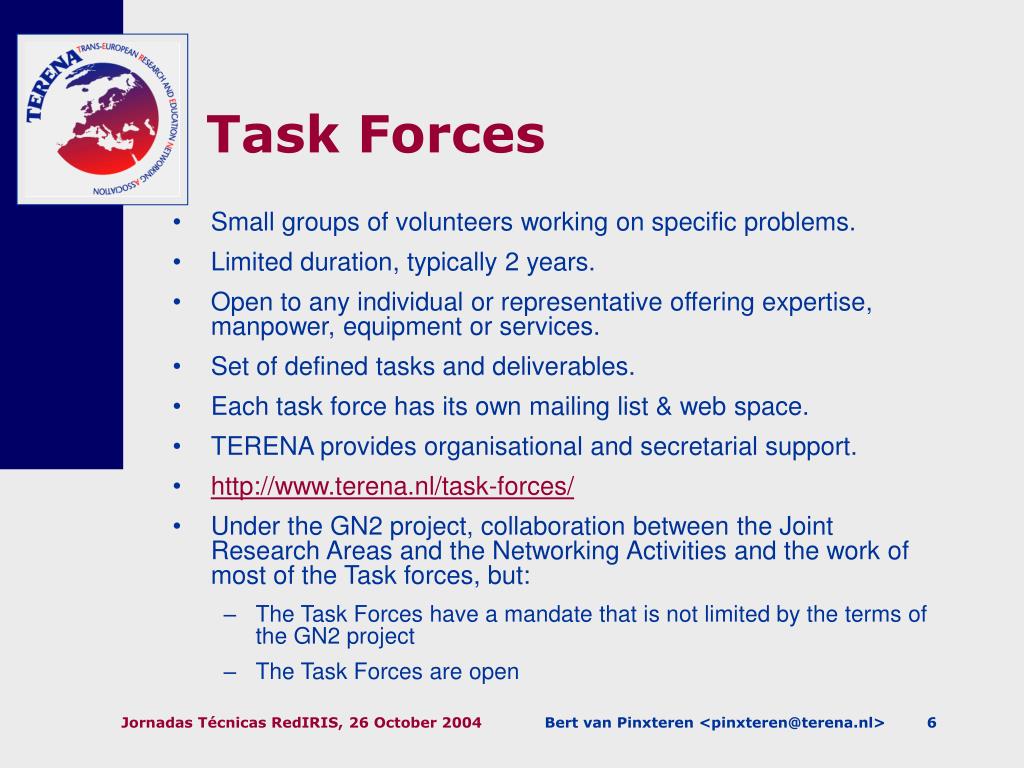 TERENA TRANS-EUROPEAN RESEARCH AND EDUCATION NETWORKING ASSOCIATION

Task Forces

• Small groups of volunteers working on specific problems.
• Limited duration, typically 2 years.
• Open to any individual or representative offering expertise, manpower, equipment or services.
• Set of defined tasks and deliverables.
• Each task force has its own mailing list & web space.
• TERENA provides organisational and secretarial support.
• http://www.terena.nl/task-forces/
• Under the GN2 project, collaboration between the Joint Research Areas and the Networking Activities and the work of most of the Task forces, but:
– The Task Forces have a mandate that is not limited by the terms of the GN2 project
– The Task Forces are open

Jornadas Técnicas RedIRIS, 26 October 2004 Bert van Pinxteren <pinxteren@terena.nl> 6